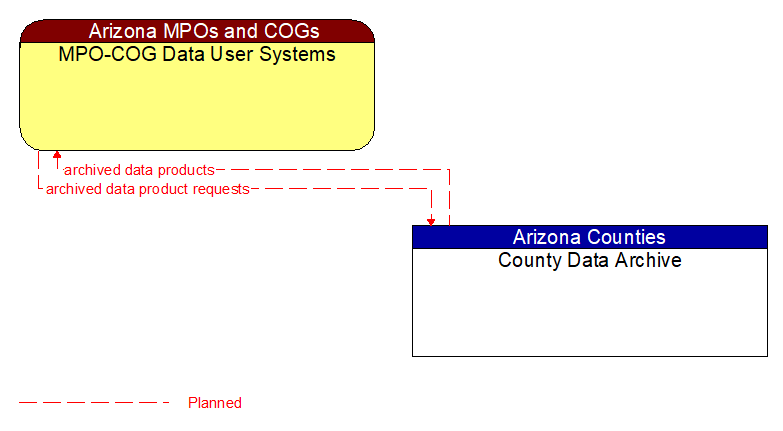 Arizona MPOs and COGs
MPO-COG Data User Systems

archived data products
archived data product requests

Arizona Counties
County Data Archive

Planned